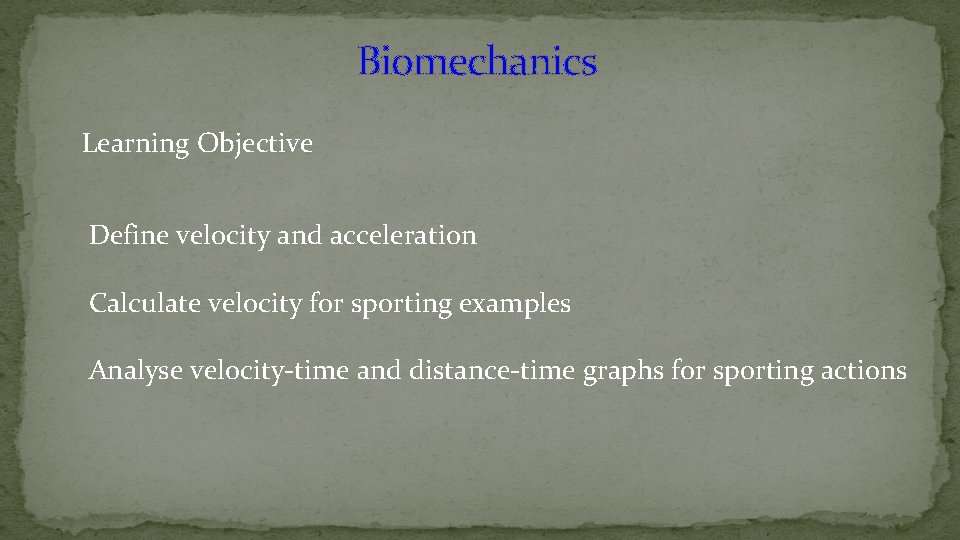 Biomechanics

Learning Objective

Define velocity and acceleration

Calculate velocity for sporting examples

Analyse velocity-time and distance-time graphs for sporting actions